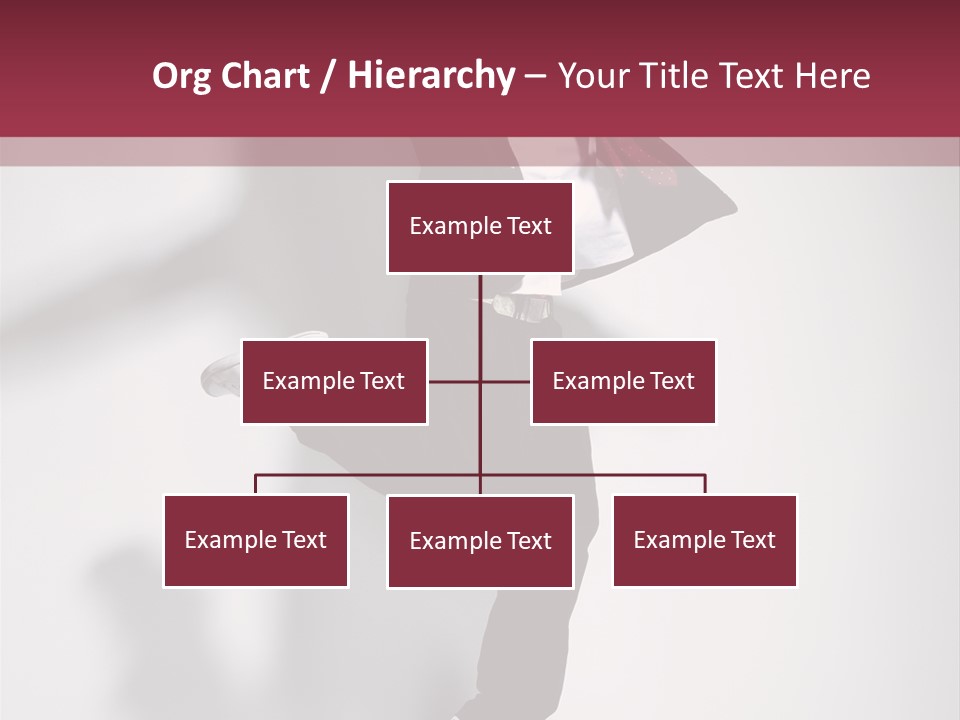 Org Chart / Hierarchy – Your Title Text Here

Example Text

Example Text

Example Text

Example Text

Example Text

Example Text